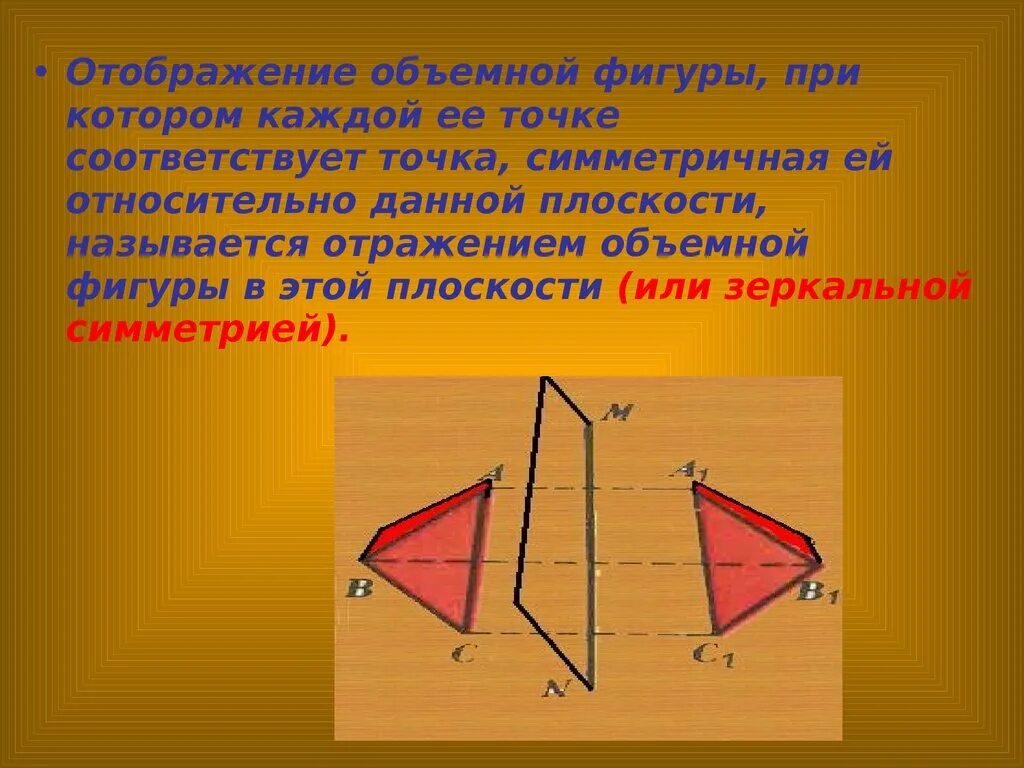 • Отображение объемной фигуры, при котором каждой ее точке соответствует точка, симметричная ей относительно данной плоскости, называется отражением объемной фигуры в этой плоскости (или зеркальной симметрией).

M
A
$A_1$
B
$B_1$
C
$C_1$
N